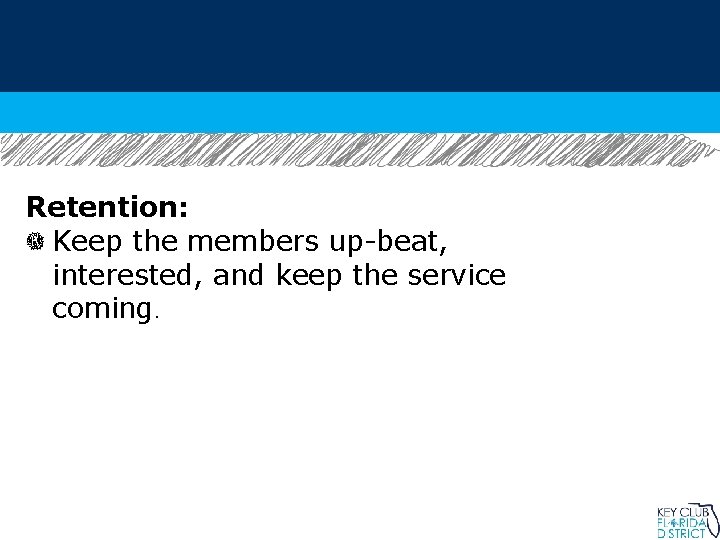 Retention:

Keep the members up-beat, interested, and keep the service coming.

KEY CLUB FLORIDA DISTRICT